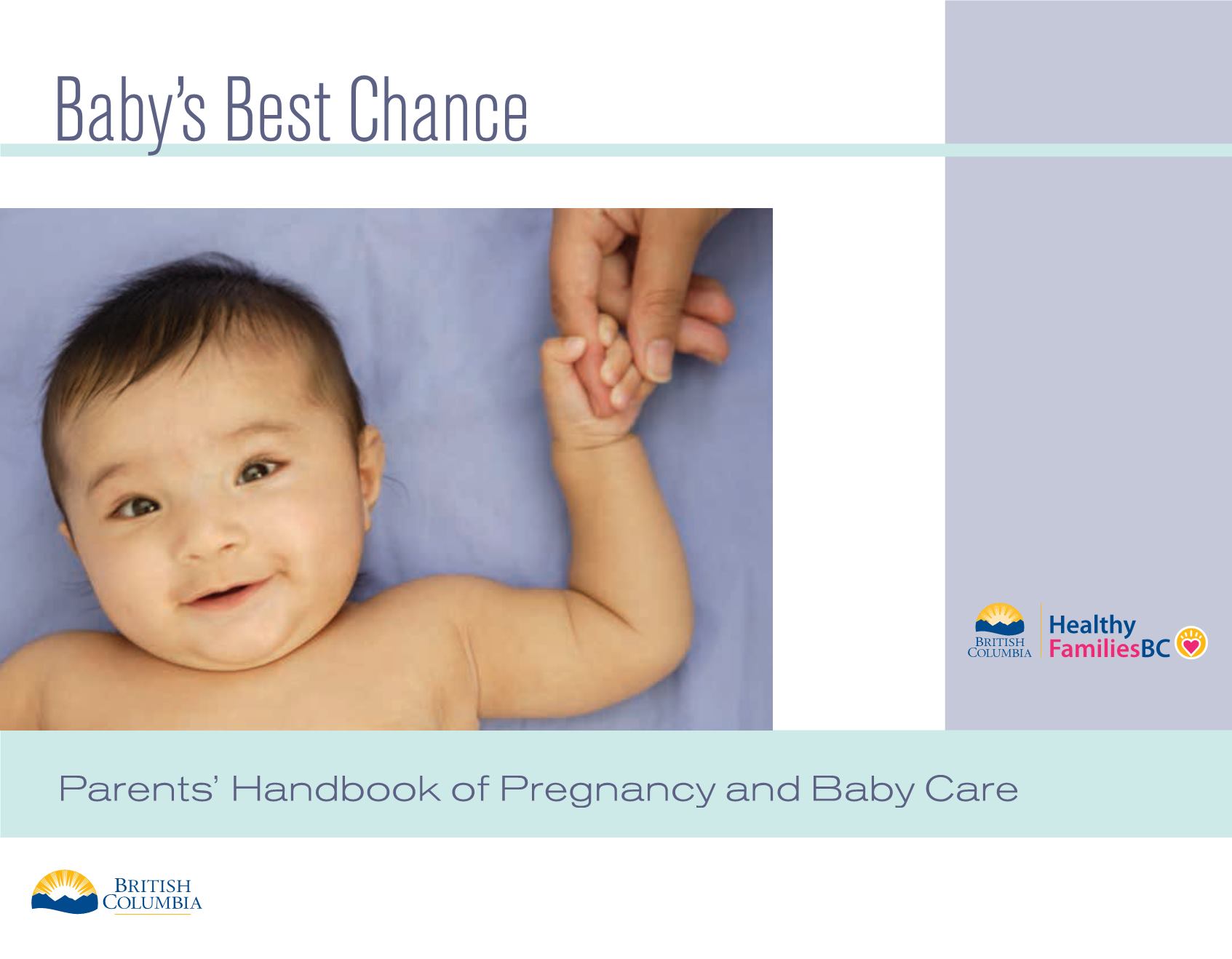 Baby's Best Chance

BRITISH COLUMBIA

Healthy FamiliesBC

Parents' Handbook of Pregnancy and Baby Care

BRITISH COLUMBIA